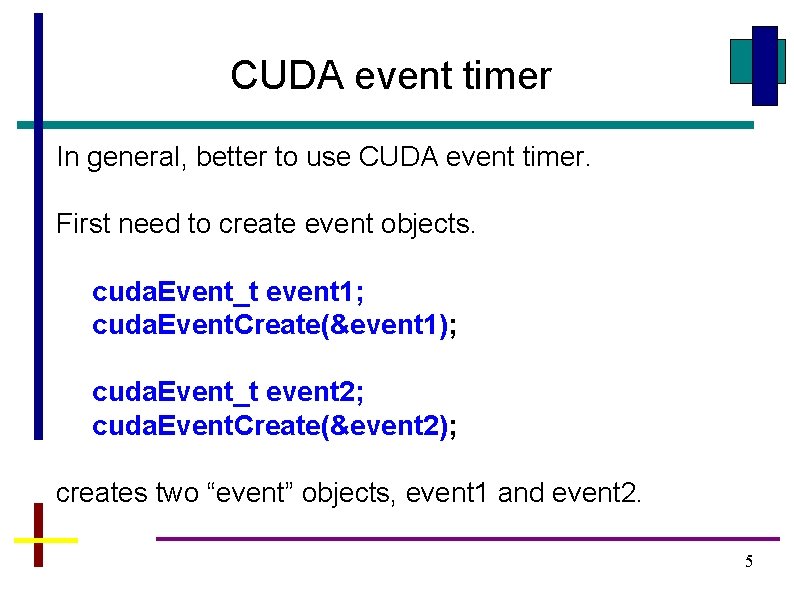 CUDA event timer

In general, better to use CUDA event timer.

First need to create event objects.

cudaEvent_t event1;
cudaEventCreate(&event1);

cudaEvent_t event2;
cudaEventCreate(&event2);

creates two “event” objects, event1 and event2.

5